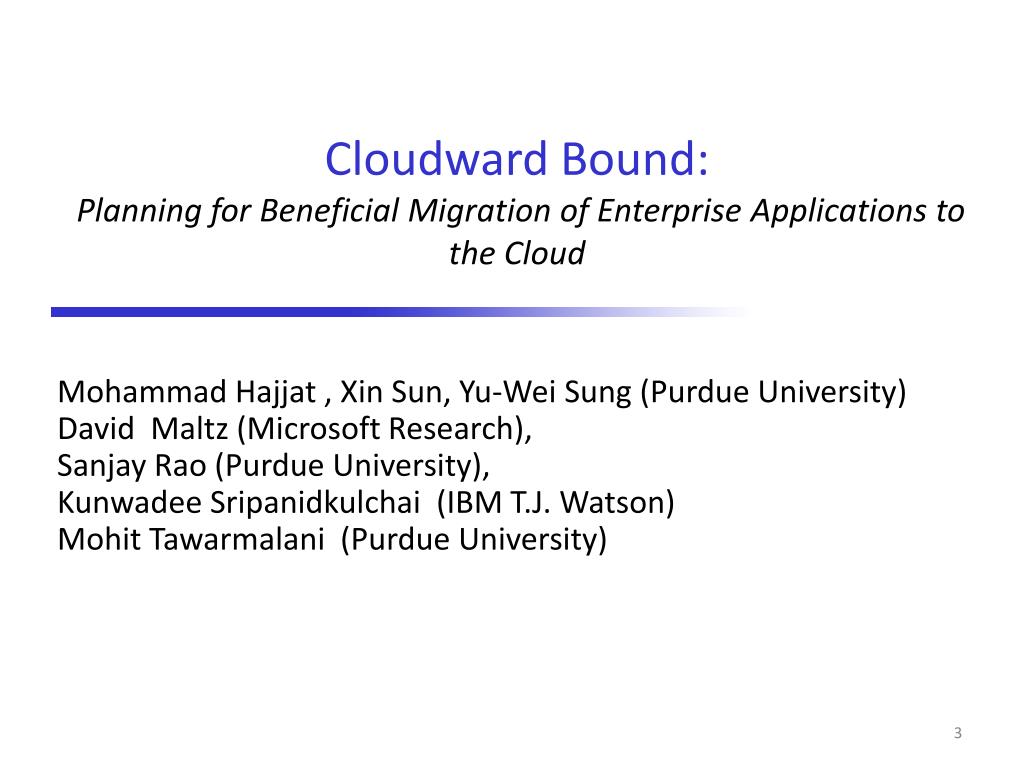 Cloudward Bound:
Planning for Beneficial Migration of Enterprise Applications to the Cloud

Mohammad Hajjat , Xin Sun, Yu-Wei Sung (Purdue University)
David Maltz (Microsoft Research),
Sanjay Rao (Purdue University),
Kunwadee Sripanidkulchai (IBM T.J. Watson)
Mohit Tawarmalani (Purdue University)

3